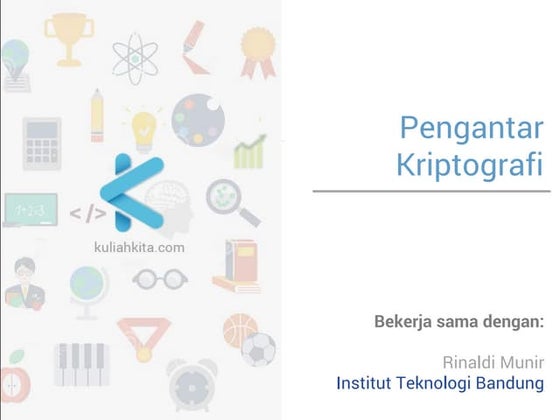 1+2=3

</>

kuliahkita.com

Pengantar Kriptografi

Bekerja sama dengan:

Rinaldi Munir
Institut Teknologi Bandung